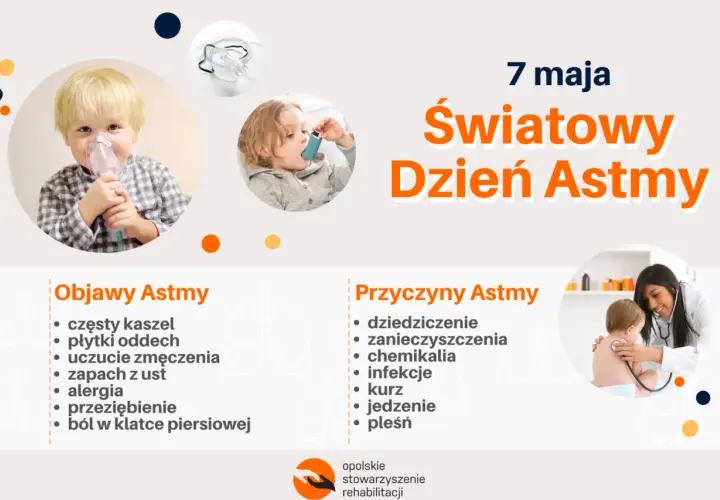 7 maja
Światowy Dzień Astmy

Objawy Astmy
• częsty kaszel
• płytki oddech
• uczucie zmęczenia
• zapach z ust
• alergia
• przeziębienie
• ból w klatce piersiowej

Przyczyny Astmy
• dziedziczenie
• zanieczyszczenia
• chemikalia
• infekcje
• kurz
• jedzenie
• pleśń

opolskie stowarzyszenie rehabilitacji